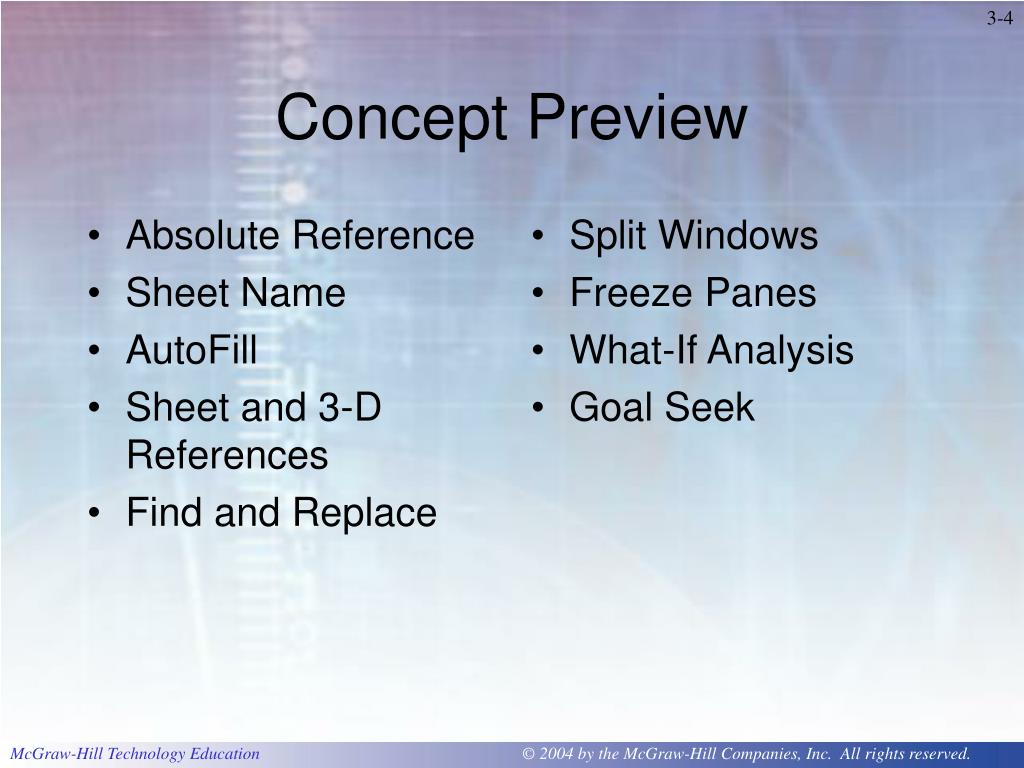 3-4

Concept Preview

• Absolute Reference
• Sheet Name
• AutoFill
• Sheet and 3-D References
• Find and Replace

• Split Windows
• Freeze Panes
• What-If Analysis
• Goal Seek

McGraw-Hill Technology Education

© 2004 by the McGraw-Hill Companies, Inc. All rights reserved.